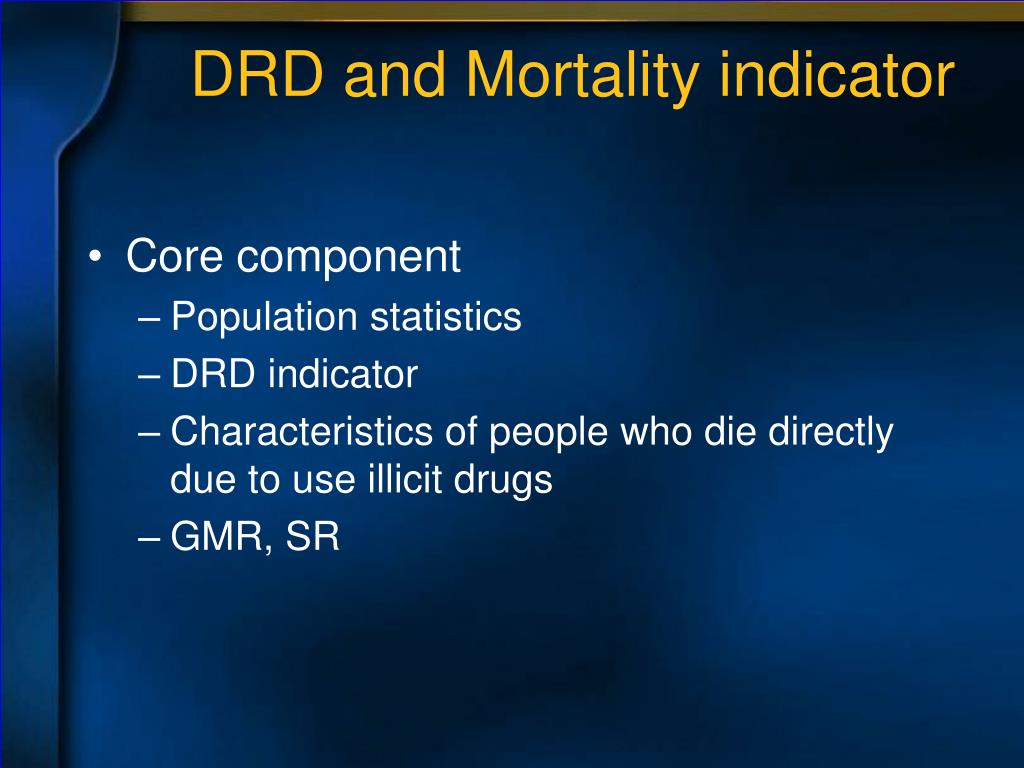 DRD and Mortality indicator

• Core component
– Population statistics
– DRD indicator
– Characteristics of people who die directly due to use illicit drugs
– GMR, SR